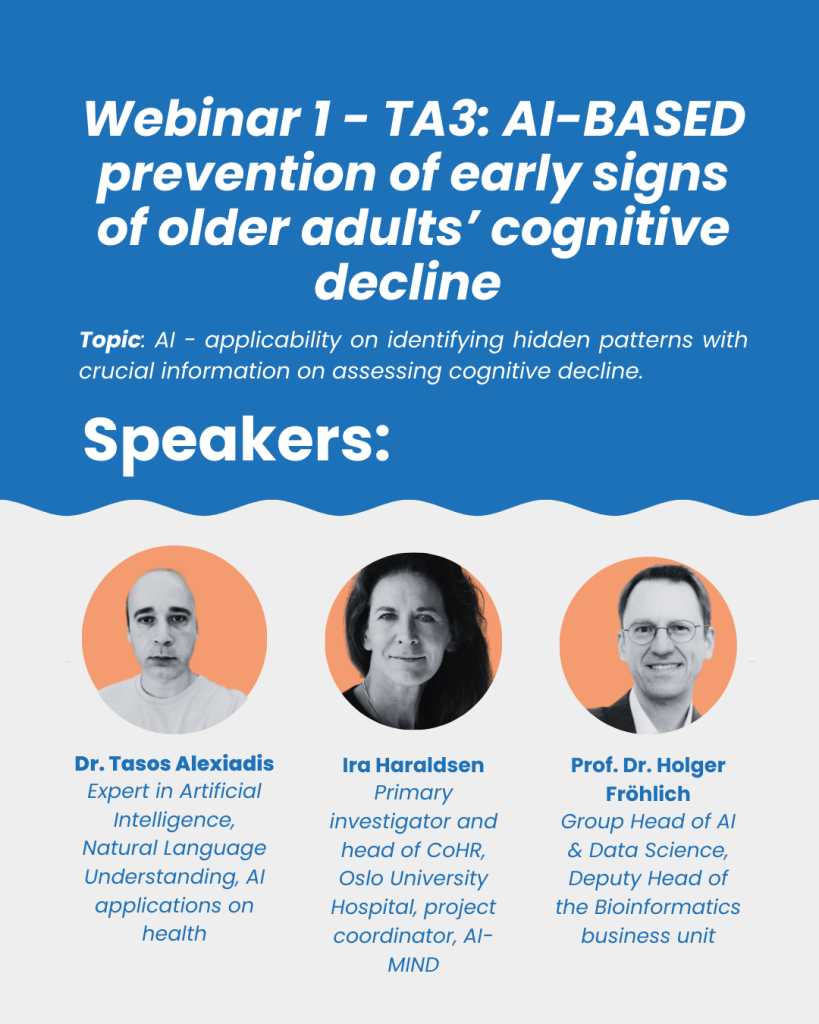 Webinar 1 - TA3: AI-BASED prevention of early signs of older adults' cognitive decline

Topic: AI - applicability on identifying hidden patterns with crucial information on assessing cognitive decline.

Speakers:

Dr. Tasos Alexiadis
Expert in Artificial Intelligence, Natural Language Understanding, AI applications on health

Ira Haraldsen
Primary investigator and head of CoHR, Oslo University Hospital, project coordinator, AI-MIND

Prof. Dr. Holger Fröhlich
Group Head of AI & Data Science, Deputy Head of the Bioinformatics business unit